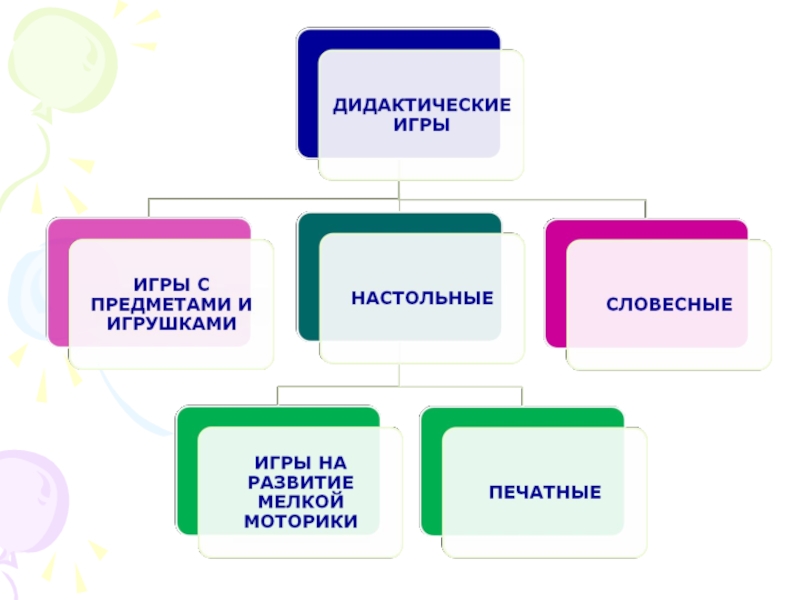 ДИДАКТИЧЕСКИЕ ИГРЫ

ИГРЫ С ПРЕДМЕТАМИ И ИГРУШКАМИ

НАСТОЛЬНЫЕ

СЛОВЕСНЫЕ

ИГРЫ НА РАЗВИТИЕ МЕЛКОЙ МОТОРИКИ

ПЕЧАТНЫЕ